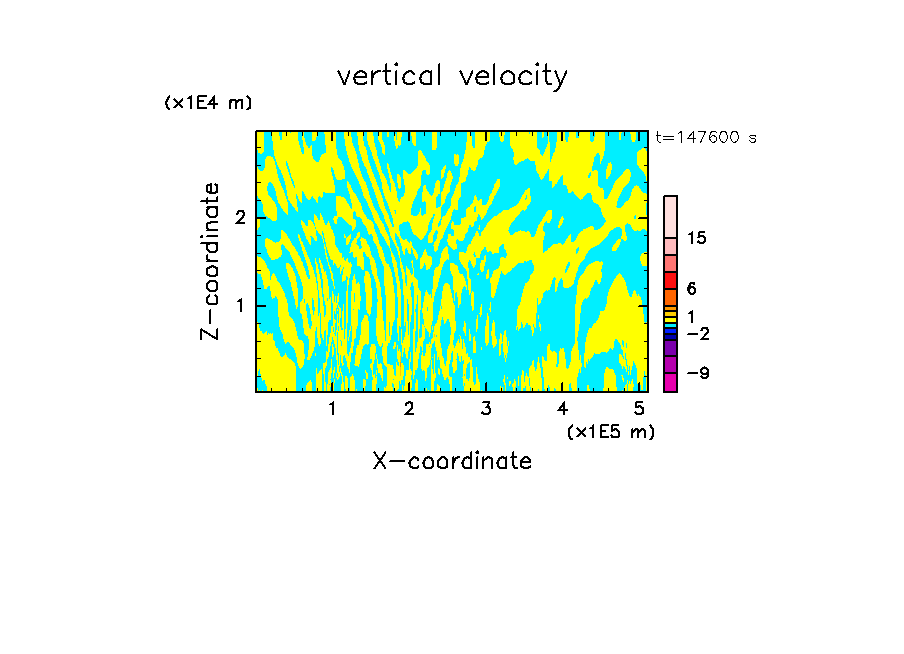 vertical velocity

(x1E4 m)

t=147600 s

Z-coordinate

2

1

15

6

1

−2

−9

1 2 3 4 5

(x1E5 m)

X-coordinate